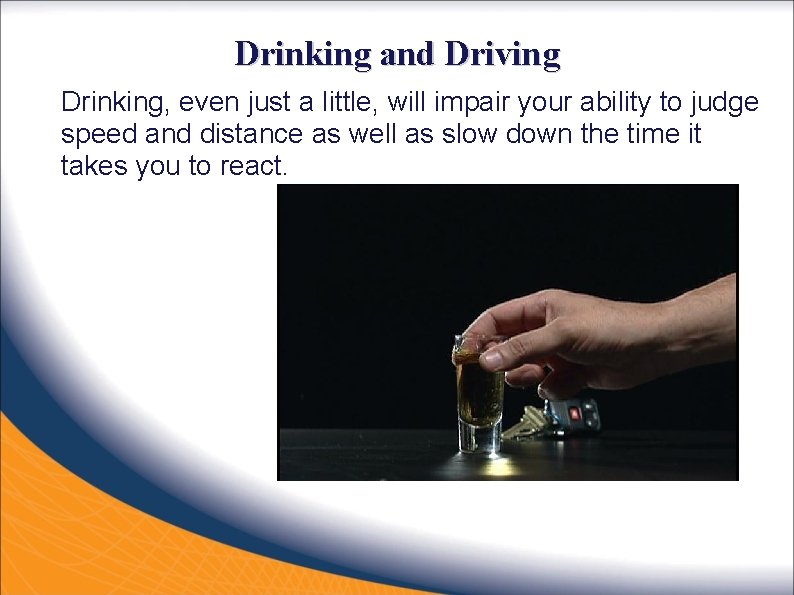 Drinking and Driving

Drinking, even just a little, will impair your ability to judge speed and distance as well as slow down the time it takes you to react.